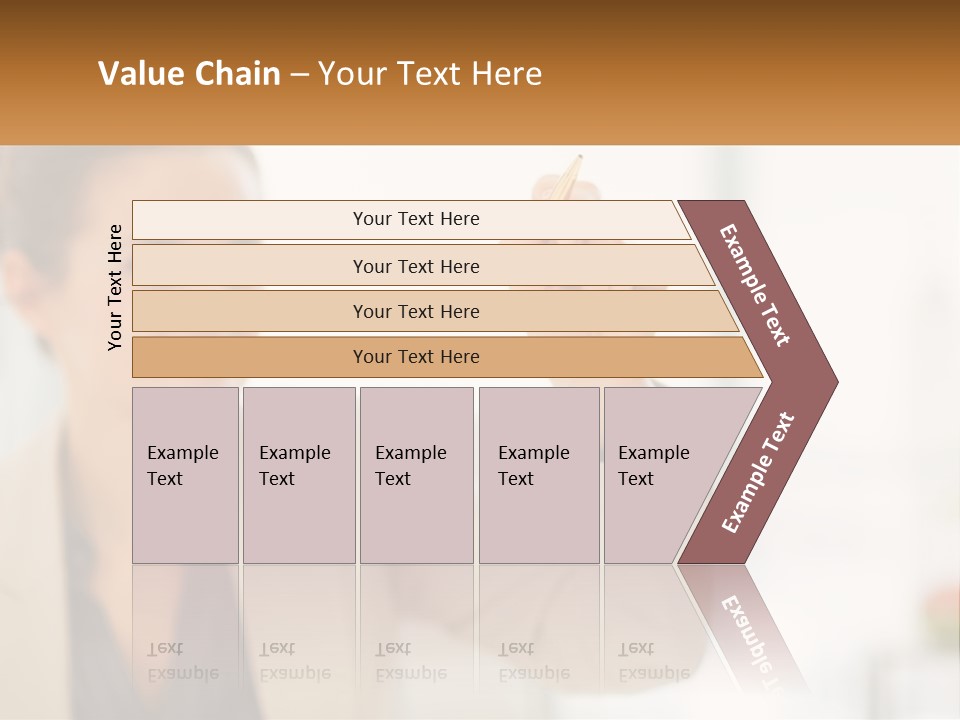 Value Chain – Your Text Here

Your Text Here

Your Text Here

Your Text Here

Your Text Here

Your Text Here

Example Text

Example Text

Example Text

Example Text

Example Text

Example Text

Example Text